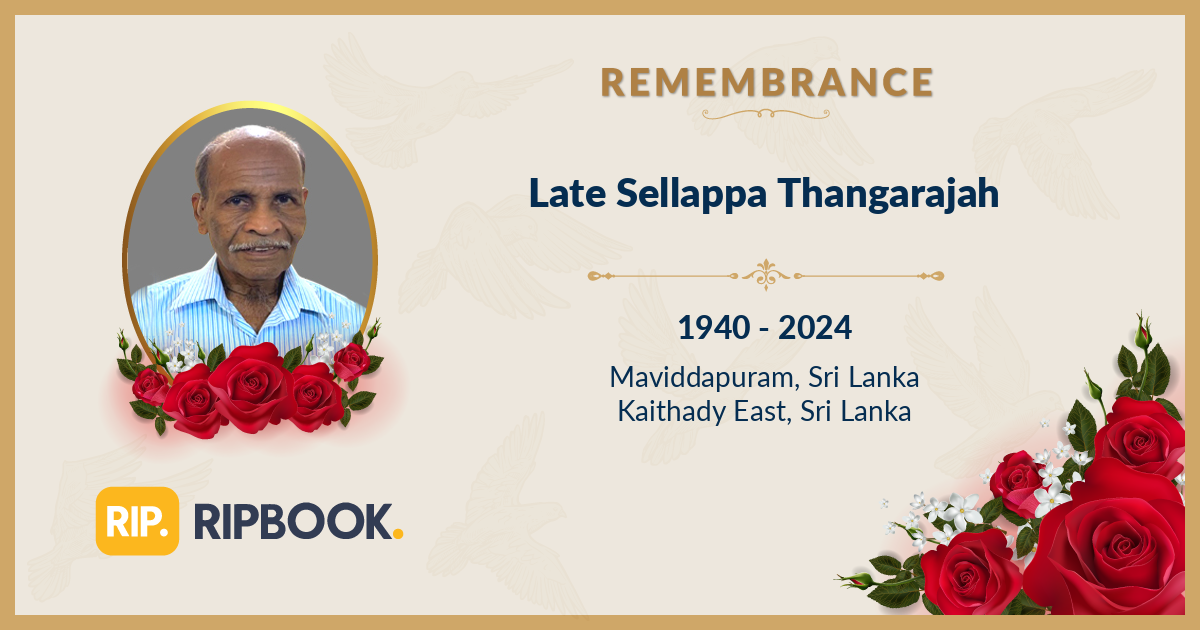 REMEMBRANCE

Late Sellappa Thangarajah

1940 - 2024

Maviddapuram, Sri Lanka
Kaithady East, Sri Lanka

RIP. RIPBOOK.